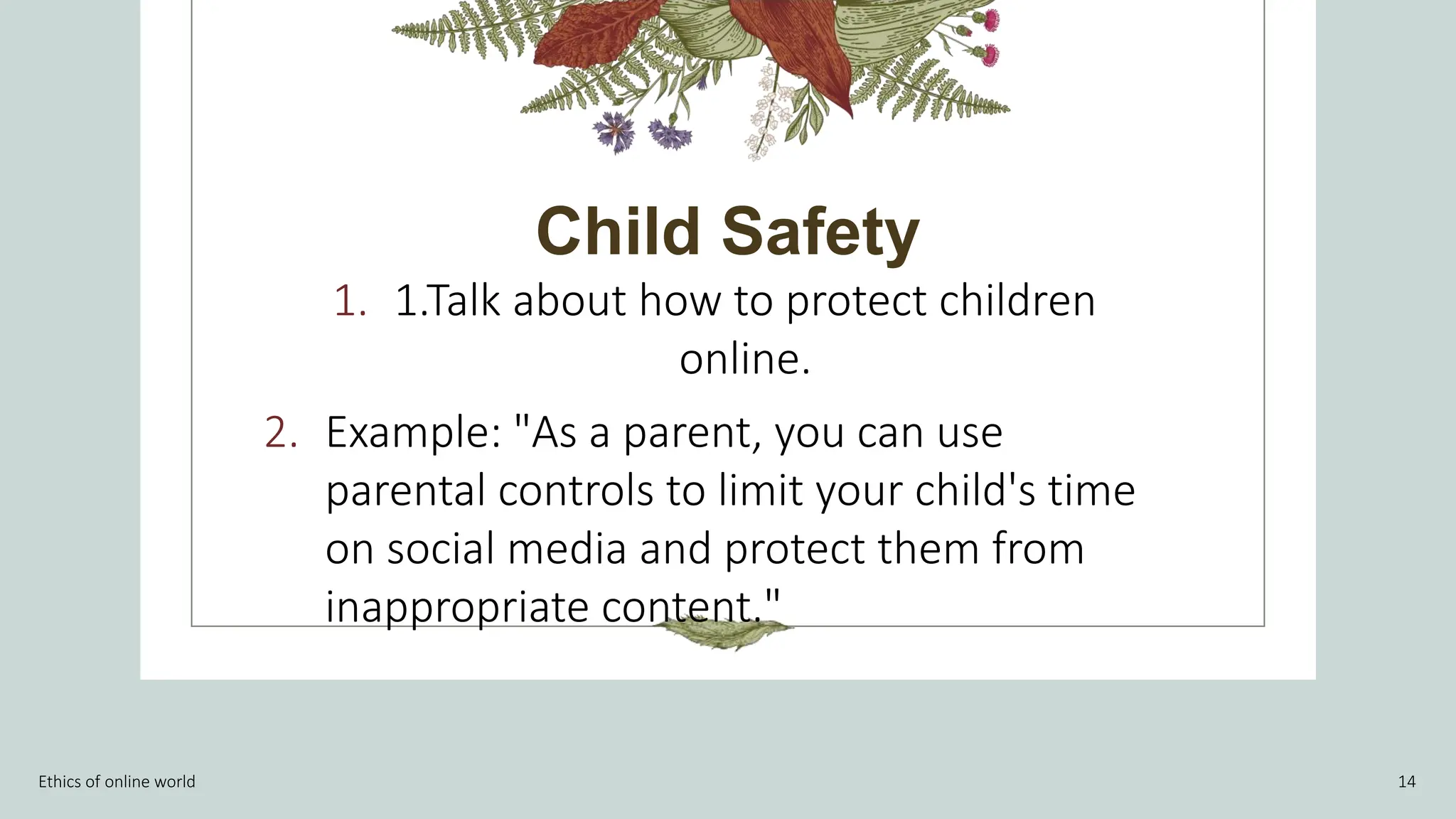 Child Safety

1. 1.Talk about how to protect children online.

2. Example: "As a parent, you can use parental controls to limit your child's time on social media and protect them from inappropriate content."

Ethics of online world

14